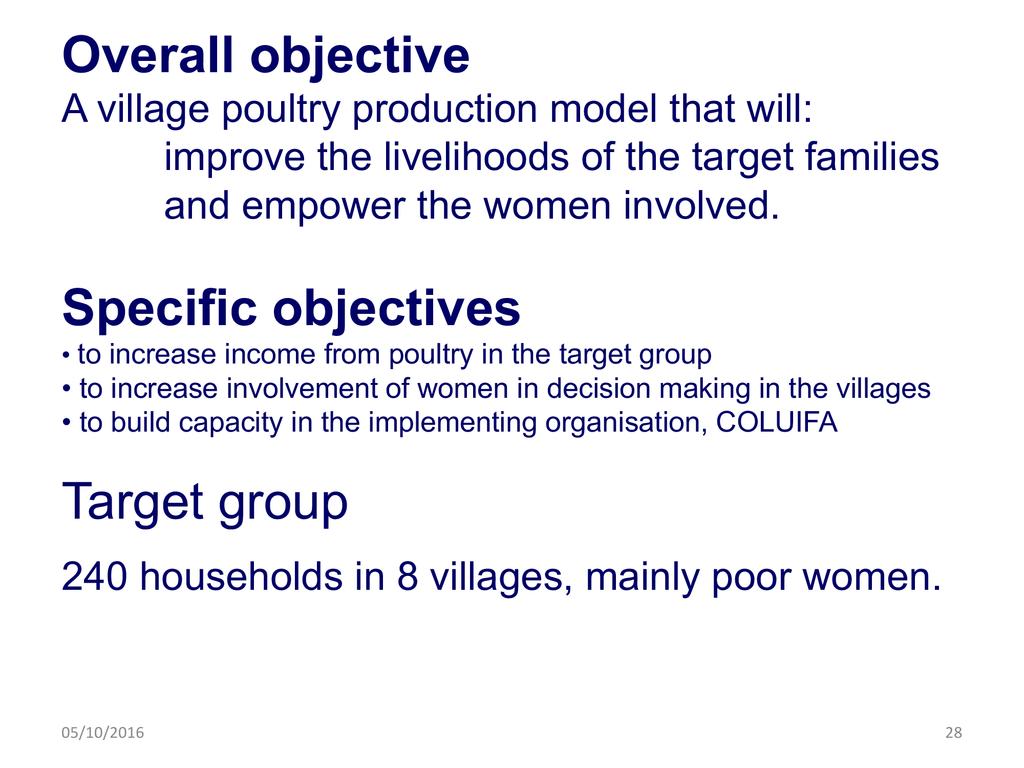 Overall objective

A village poultry production model that will:
improve the livelihoods of the target families and empower the women involved.

Specific objectives

• to increase income from poultry in the target group
• to increase involvement of women in decision making in the villages
• to build capacity in the implementing organisation, COLUIFA

Target group

240 households in 8 villages, mainly poor women.

05/10/2016

28